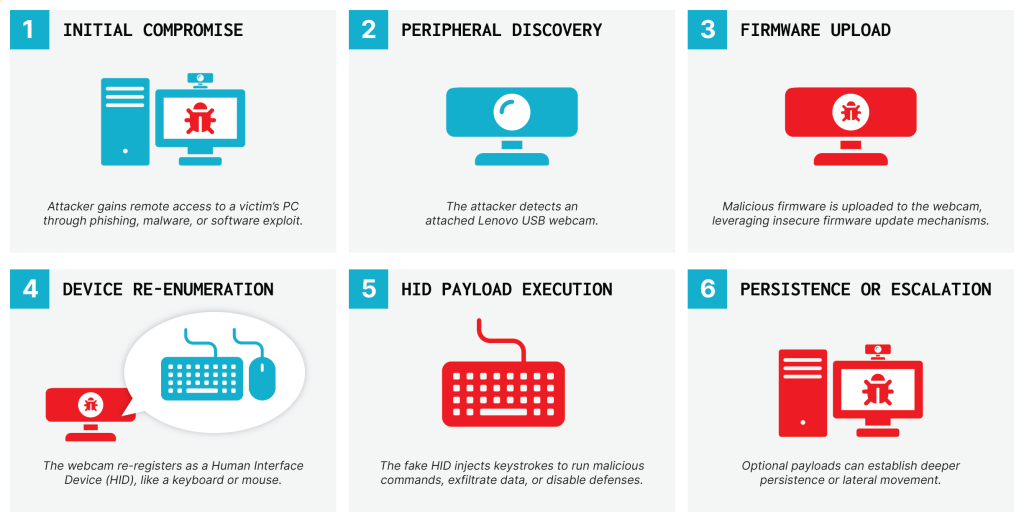 1 INITIAL COMPROMISE

Attacker gains remote access to a victim's PC through phishing, malware, or software exploit.

2 PERIPHERAL DISCOVERY

The attacker detects an attached Lenovo USB webcam.

3 FIRMWARE UPLOAD

Malicious firmware is uploaded to the webcam, leveraging insecure firmware update mechanisms.

4 DEVICE RE-ENUMERATION

The webcam re-registers as a Human Interface Device (HID), like a keyboard or mouse.

5 HID PAYLOAD EXECUTION

The fake HID injects keystrokes to run malicious commands, exfiltrate data, or disable defenses.

6 PERSISTENCE OR ESCALATION

Optional payloads can establish deeper persistence or lateral movement.